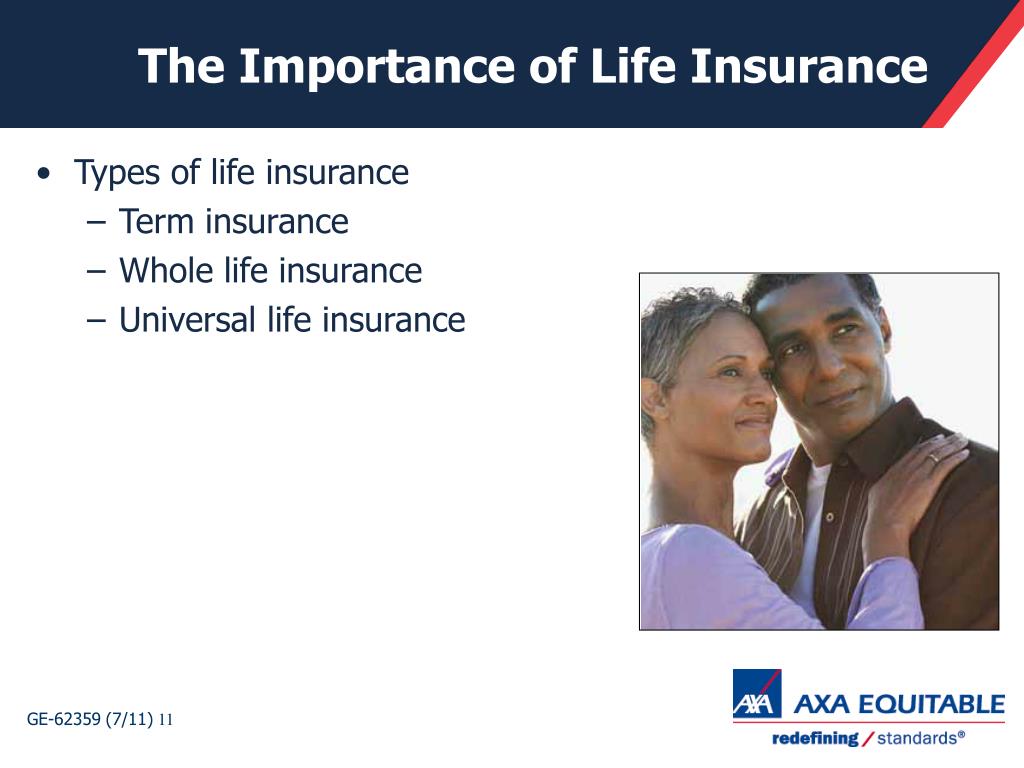 The Importance of Life Insurance

• Types of life insurance
– Term insurance
– Whole life insurance
– Universal life insurance

GE-62359 (7/11) 11

AXA AXA EQUITABLE
redefining / standards®